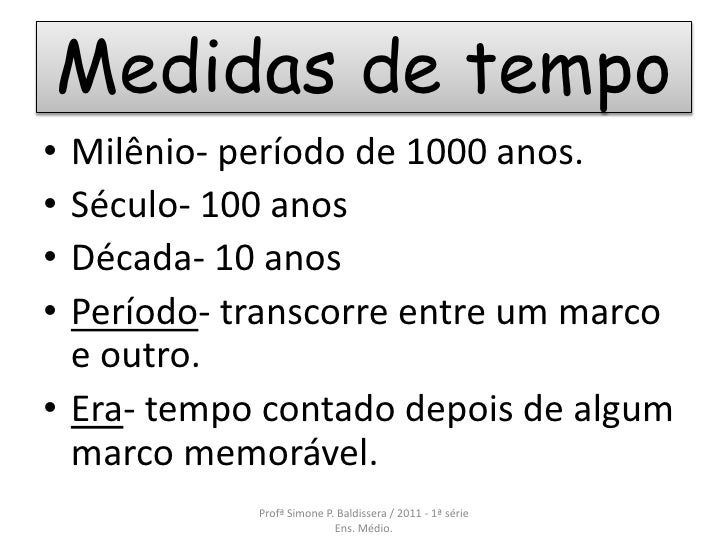 Medidas de tempo

• Milênio- período de 1000 anos.
• Século- 100 anos
• Década- 10 anos
• Período- transcorre entre um marco e outro.
• Era- tempo contado depois de algum marco memorável.

Profª Simone P. Baldissera / 2011 - 1ª série Ens. Médio.